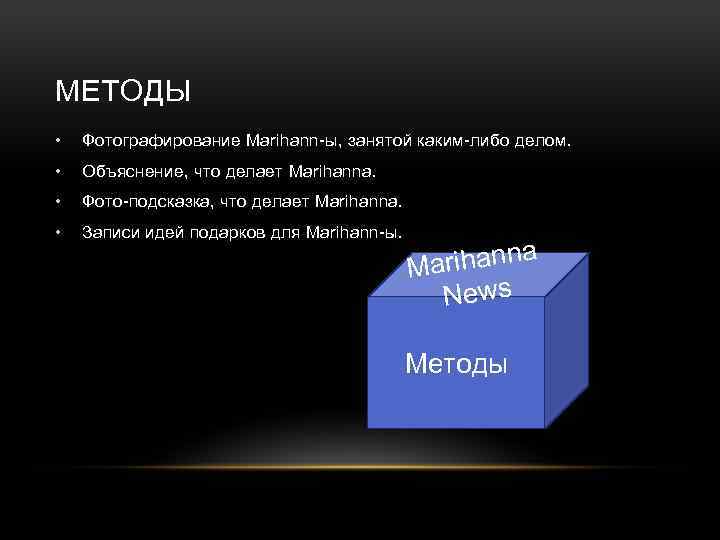 МЕТОДЫ

• Фотографирование Marihann-ы, занятой каким-либо делом.
• Объяснение, что делает Marihanna.
• Фото-подсказка, что делает Marihanna.
• Записи идей подарков для Marihann-ы.

Marihanna News

Методы